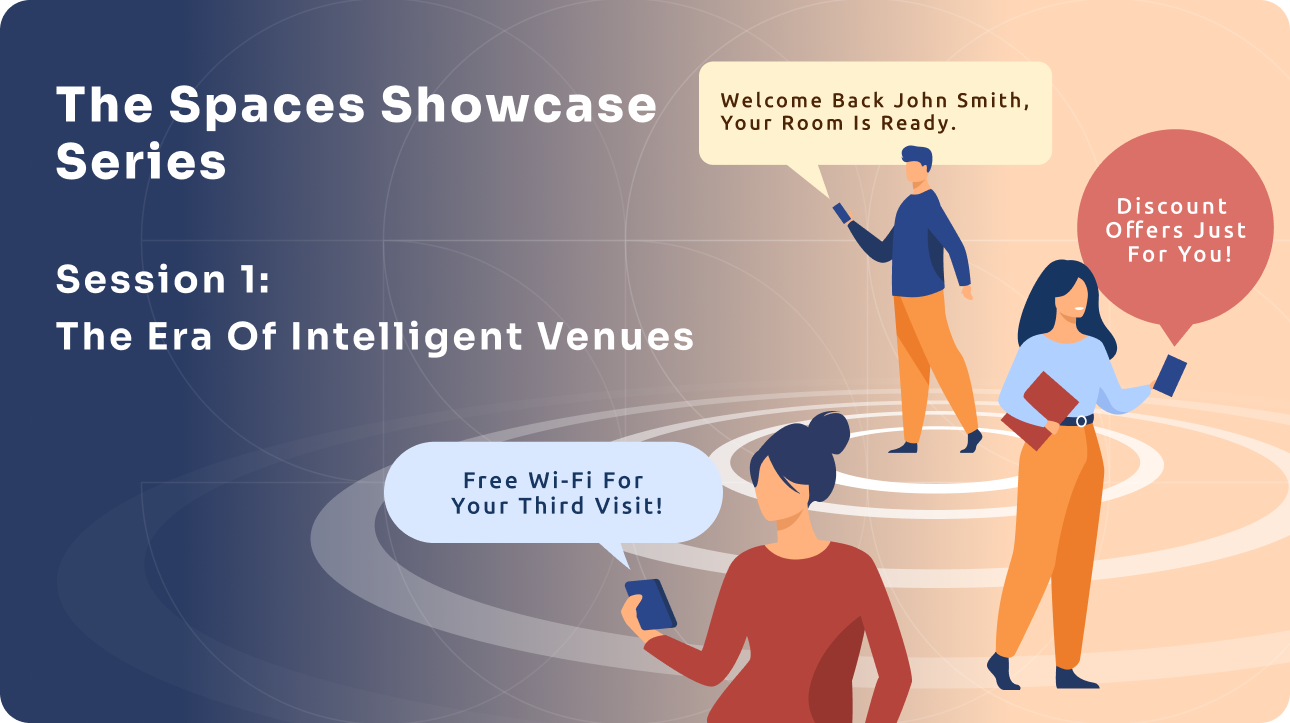 The Spaces Showcase Series

Session 1:
The Era Of Intelligent Venues

Welcome Back John Smith, Your Room Is Ready.

Discount Offers Just For You!

Free Wi-Fi For Your Third Visit!